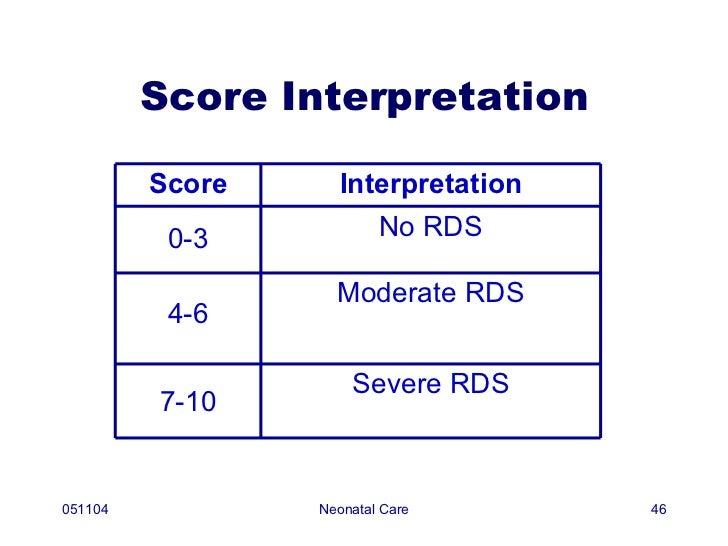 Score Interpretation

| Score | Interpretation |
|---|---|
| 0-3 | No RDS |
| 4-6 | Moderate RDS |
| 7-10 | Severe RDS |

051104

Neonatal Care

46